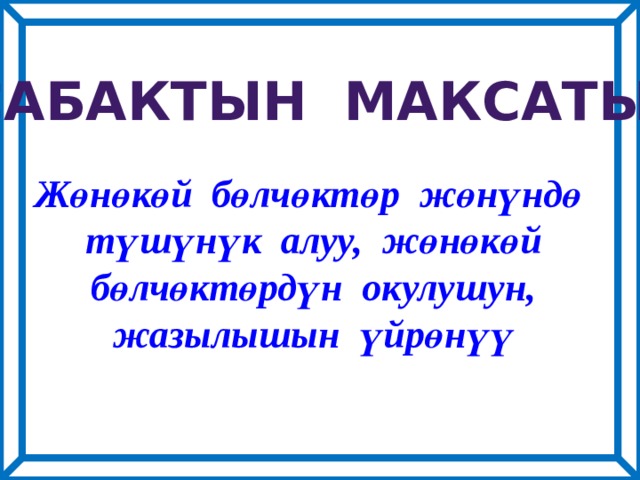 АБАКТЫН МАКСАТЫ

Жөнөкөй бөлчөктөр жөнүндө түшүнүк алуу, жөнөкөй бөлчөктөрдүн окулушун, жазылышын үйрөнүү